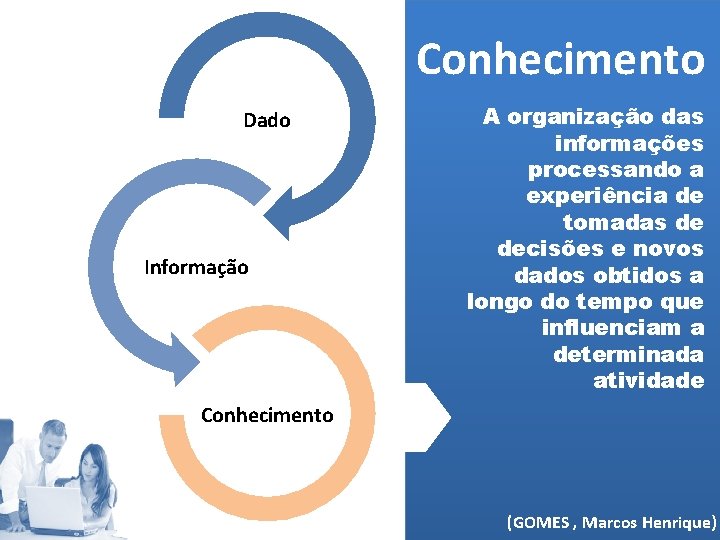 Dado

Informação

Conhecimento

Conhecimento

A organização das informações processando a experiência de tomadas de decisões e novos dados obtidos a longo do tempo que influenciam a determinada atividade

(GOMES , Marcos Henrique)